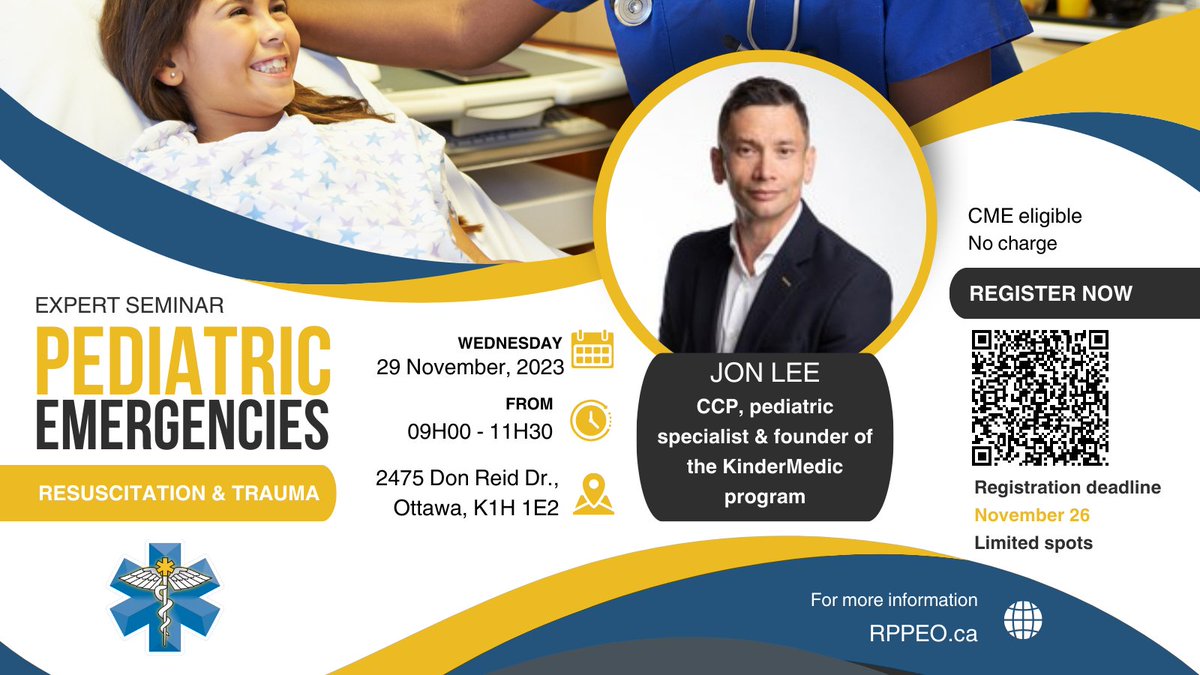 EXPERT SEMINAR
PEDIATRIC EMERGENCIES

RESUSCITATION & TRAUMA

WEDNESDAY
29 November, 2023

FROM
09H00 - 11H30

2475 Don Reid Dr., Ottawa, K1H 1E2

JON LEE
CCP, pediatric specialist & founder of the KinderMedic program

CME eligible
No charge

REGISTER NOW

Registration deadline
November 26
Limited spots

For more information
RPPEO.ca